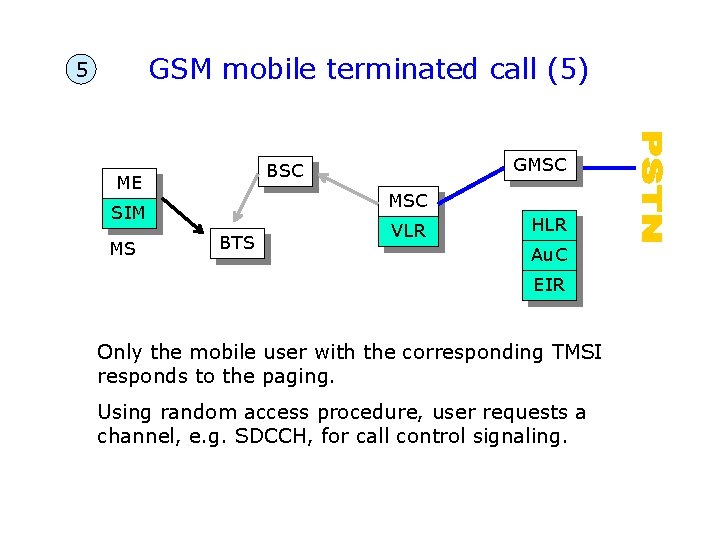 5

GSM mobile terminated call (5)

ME
SIM
MS
BTS
BSC
MSC
VLR
GMSC
HLR
AuC
EIR
PSTN

Only the mobile user with the corresponding TMSI responds to the paging.

Using random access procedure, user requests a channel, e.g. SDCCH, for call control signaling.